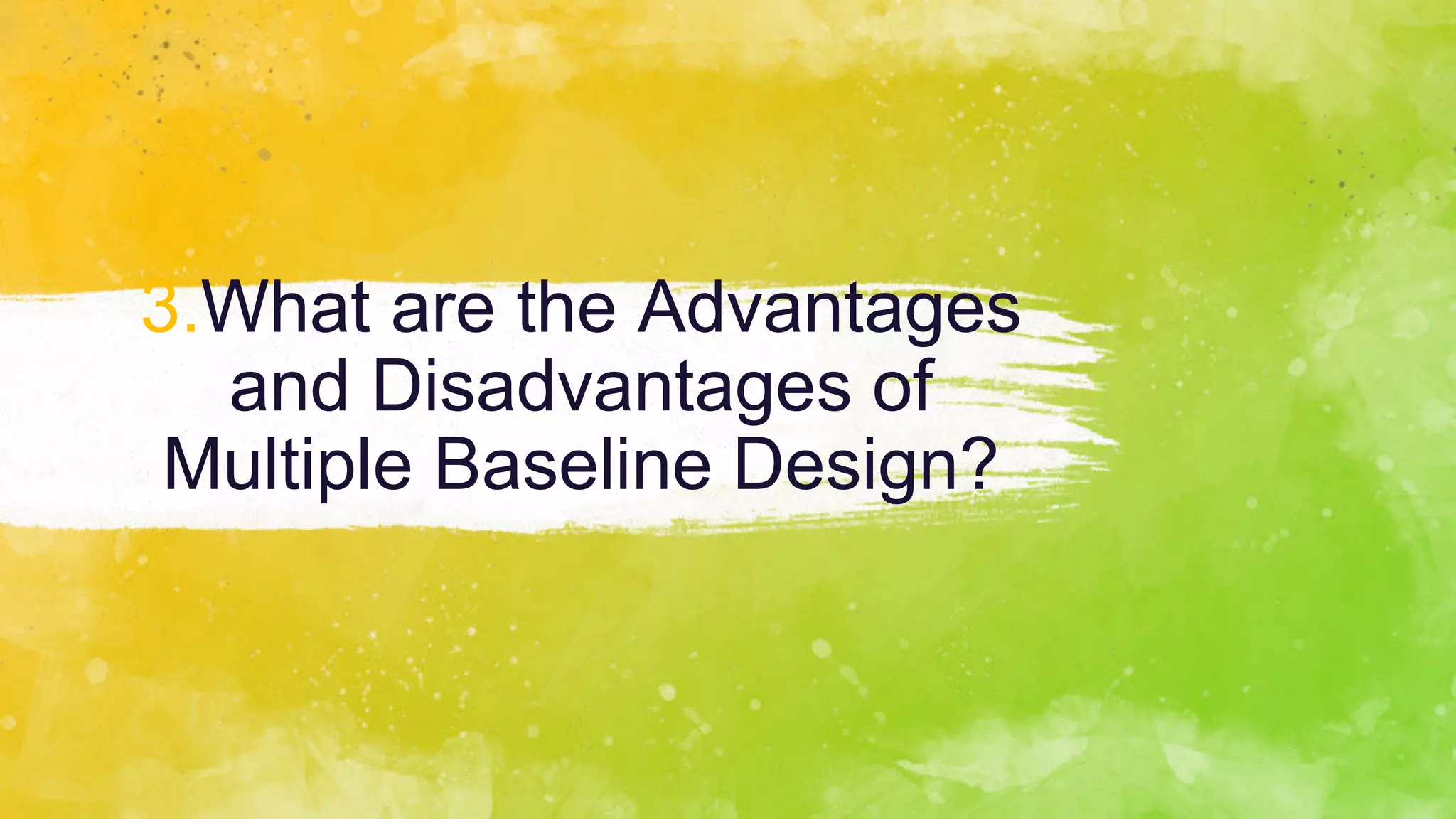 3.What are the Advantages and Disadvantages of Multiple Baseline Design?